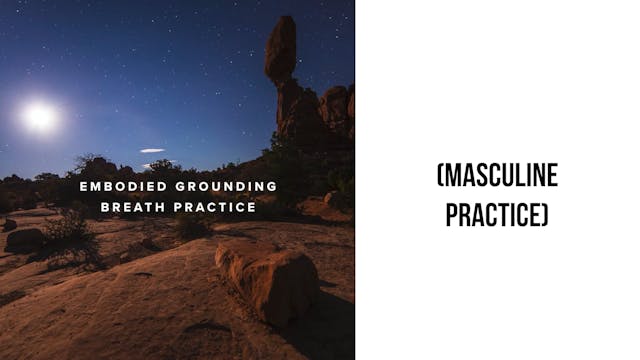 EMBODIED GROUNDING BREATH PRACTICE

(MASCULINE PRACTICE)